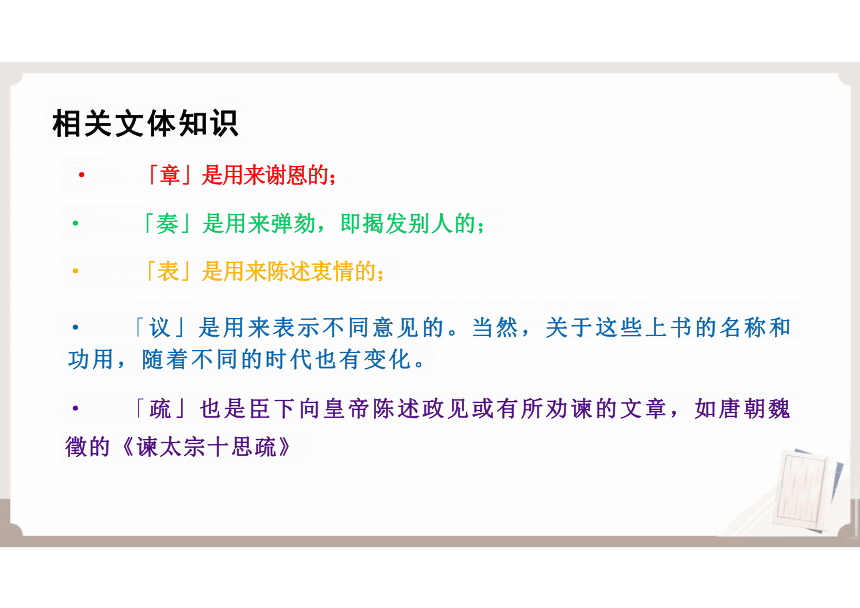 相关文体知识

• 「章」是用来谢恩的;

• 「奏」是用来弹劾，即揭发别人的;

• 「表」是用来陈述衷情的;

• 「议」是用来表示不同意见的。当然，关于这些上书的名称和功用，随着不同的时代也有变化。

• 「疏」也是臣下向皇帝陈述政见或有所劝谏的文章，如唐朝魏徵的《谏太宗十思疏》